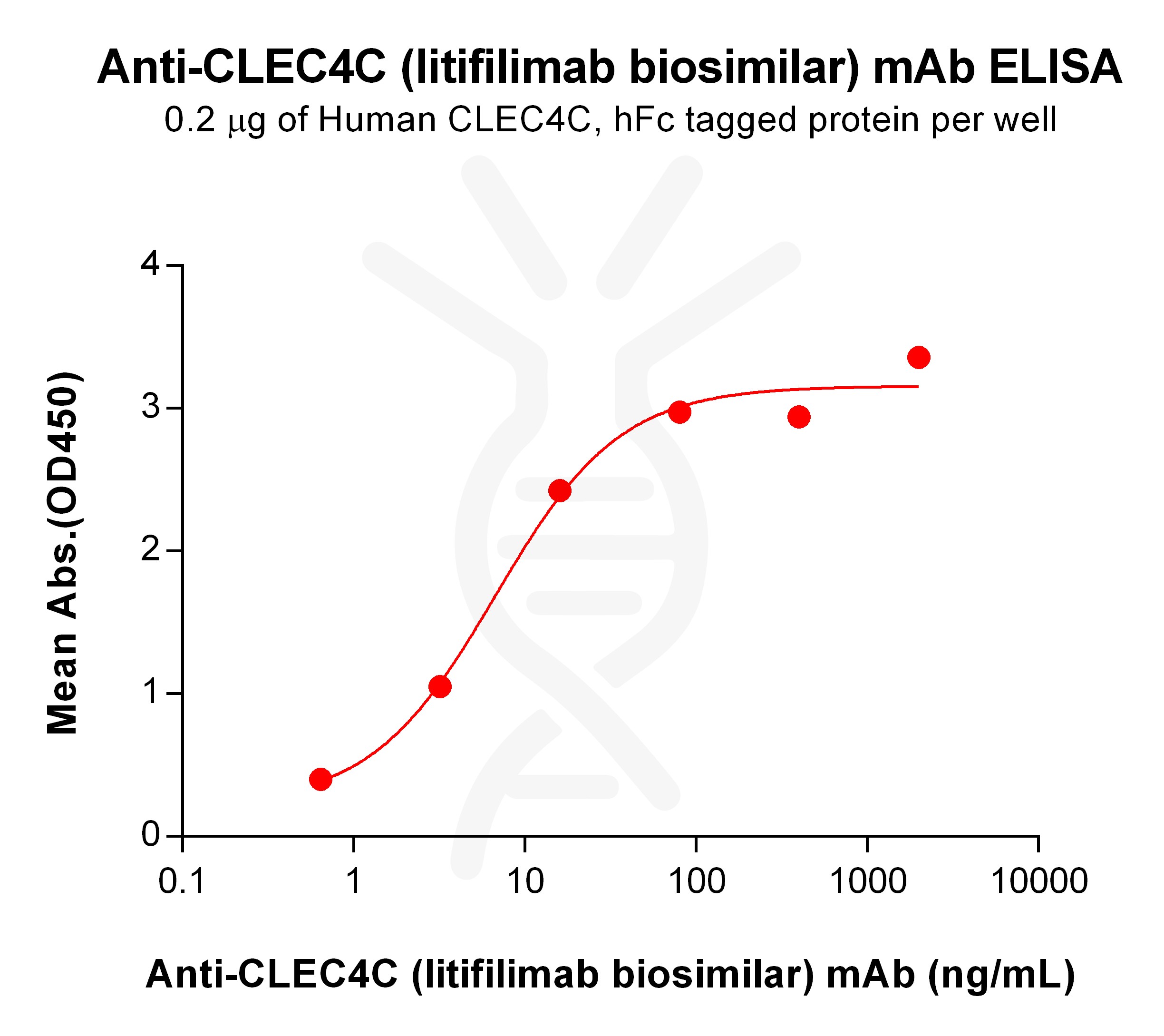 Anti-CLEC4C (litifilimab biosimilar) mAb ELISA

0.2 μg of Human CLEC4C, hFc tagged protein per well

Mean Abs.(OD450)

4
3
2
1
0

0.1
1
10
100
1000
10000

Anti-CLEC4C (litifilimab biosimilar) mAb (ng/mL)